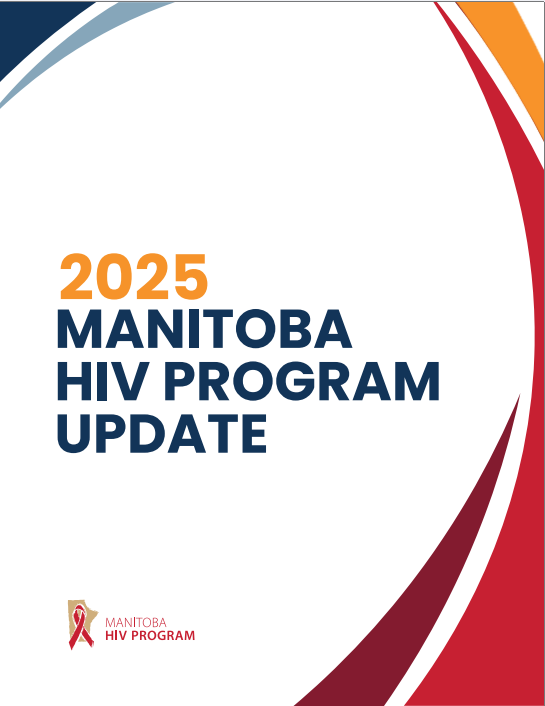 2025
MANITOBA
HIV PROGRAM
UPDATE

MANITOBA
HIV PROGRAM